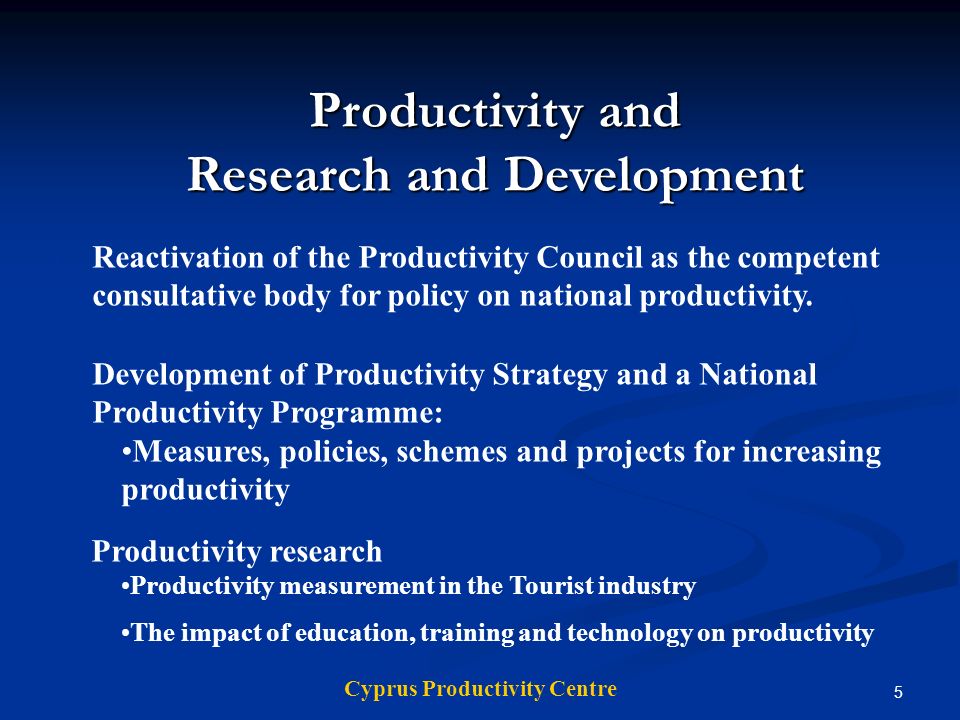 Productivity and
Research and Development

Reactivation of the Productivity Council as the competent consultative body for policy on national productivity.

Development of Productivity Strategy and a National Productivity Programme:

•Measures, policies, schemes and projects for increasing productivity

Productivity research

•Productivity measurement in the Tourist industry

•The impact of education, training and technology on productivity

Cyprus Productivity Centre

5